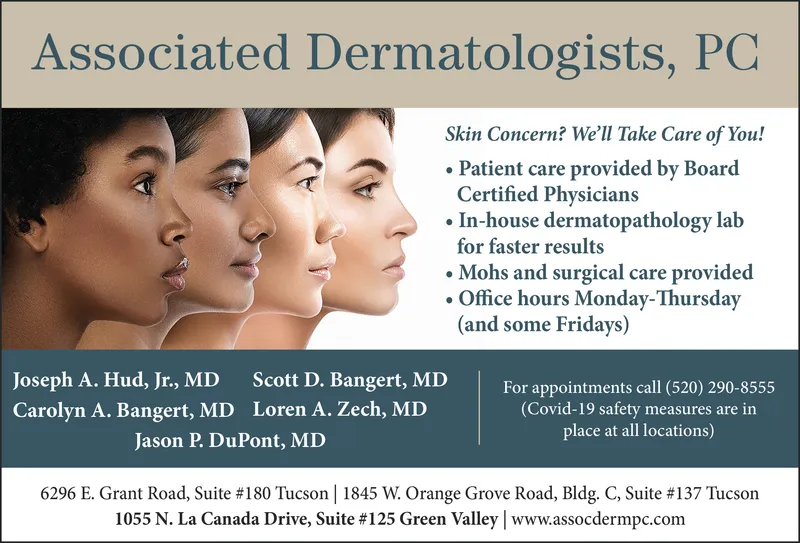 Associated Dermatologists, PC

Skin Concern? We'll Take Care of You!

• Patient care provided by Board Certified Physicians
• In-house dermatopathology lab for faster results
• Mohs and surgical care provided
• Office hours Monday-Thursday (and some Fridays)

Joseph A. Hud, Jr., MD
Scott D. Bangert, MD
Carolyn A. Bangert, MD
Loren A. Zech, MD
Jason P. DuPont, MD

For appointments call (520) 290-8555 (Covid-19 safety measures are in place at all locations)

6296 E. Grant Road, Suite #180 Tucson | 1845 W. Orange Grove Road, Bldg. C, Suite #137 Tucson
1055 N. La Canada Drive, Suite #125 Green Valley | www.assocdermpc.com